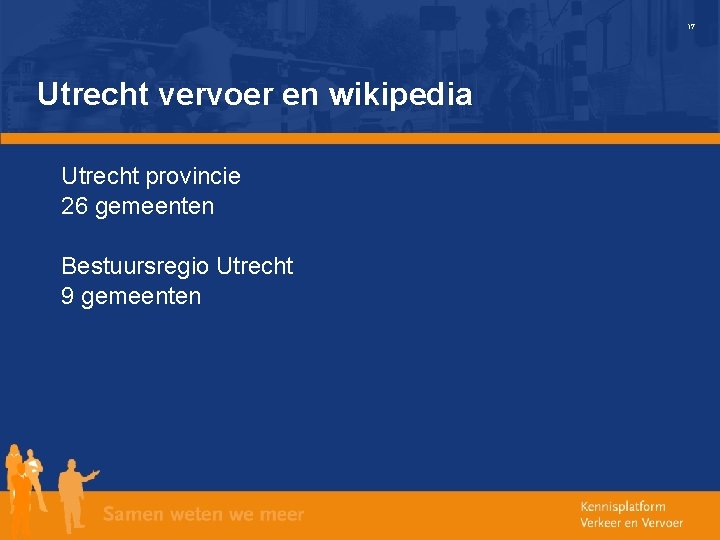 17

Utrecht vervoer en wikipedia

Utrecht provincie
26 gemeenten

Bestuursregio Utrecht
9 gemeenten

Samen weten we meer

Kennisplatform
Verkeer en Vervoer